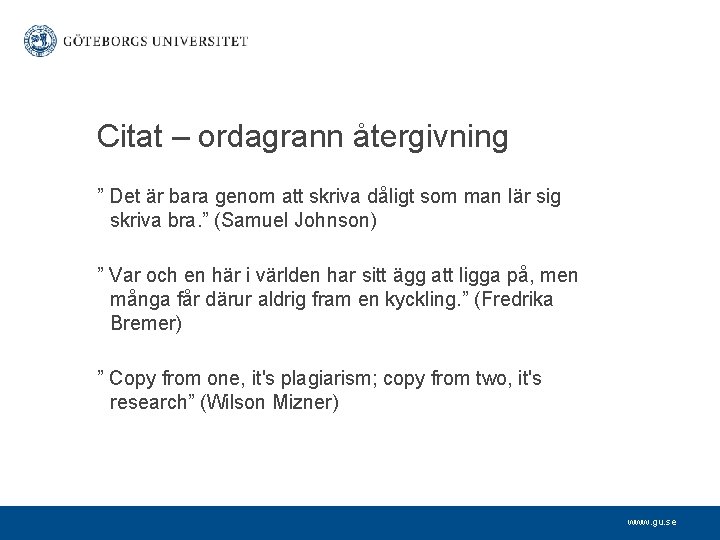 GÖTEBORGS UNIVERSITET

Citat – ordagrann återgivning

” Det är bara genom att skriva dåligt som man lär sig skriva bra.” (Samuel Johnson)

” Var och en här i världen har sitt ägg att ligga på, men många får därur aldrig fram en kyckling.” (Fredrika Bremer)

” Copy from one, it's plagiarism; copy from two, it's research” (Wilson Mizner)

www.gu.se